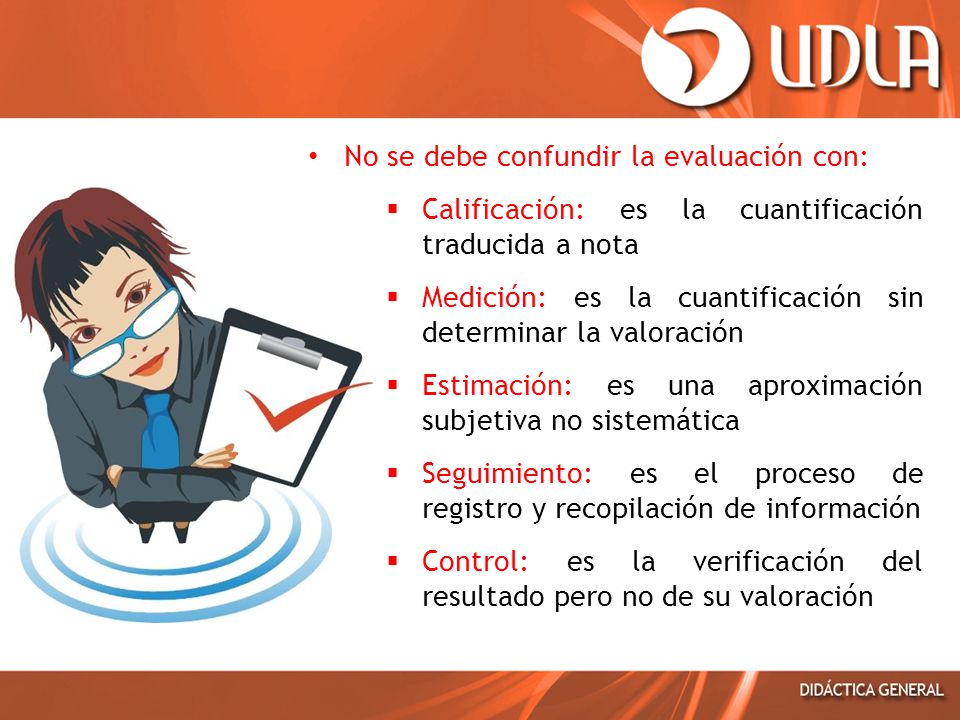 UDLA

• No se debe confundir la evaluación con:

▪ Calificación: es la cuantificación traducida a nota

▪ Medición: es la cuantificación sin determinar la valoración

▪ Estimación: es una aproximación subjetiva no sistemática

▪ Seguimiento: es el proceso de registro y recopilación de información

▪ Control: es la verificación del resultado pero no de su valoración

DIDÁCTICA GENERAL